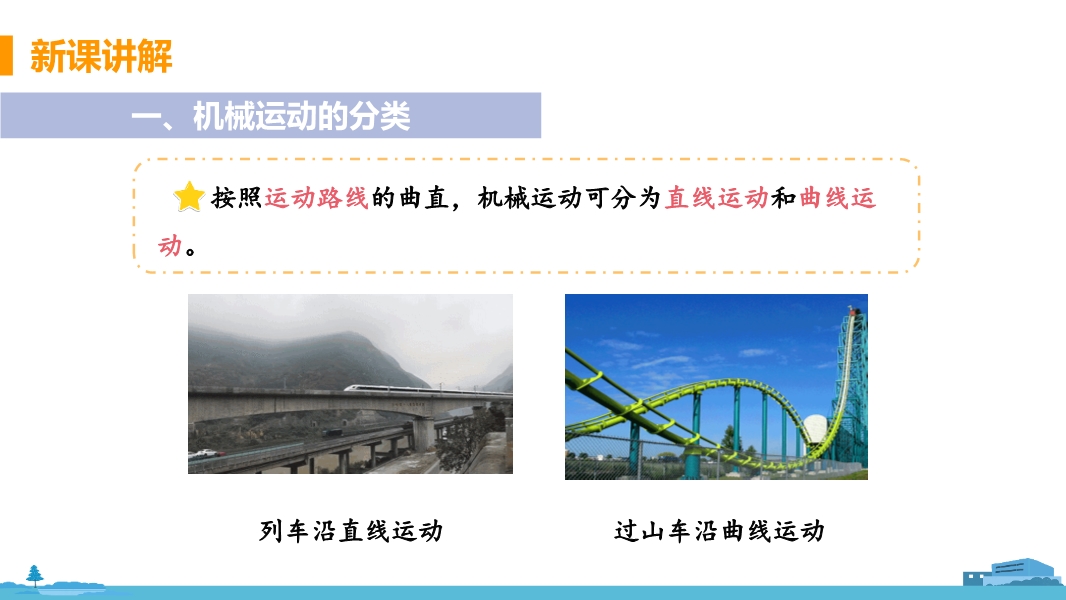 新课讲解

一、机械运动的分类

按照运动路线的曲直，机械运动可分为直线运动和曲线运动。

列车沿直线运动

过山车沿曲线运动